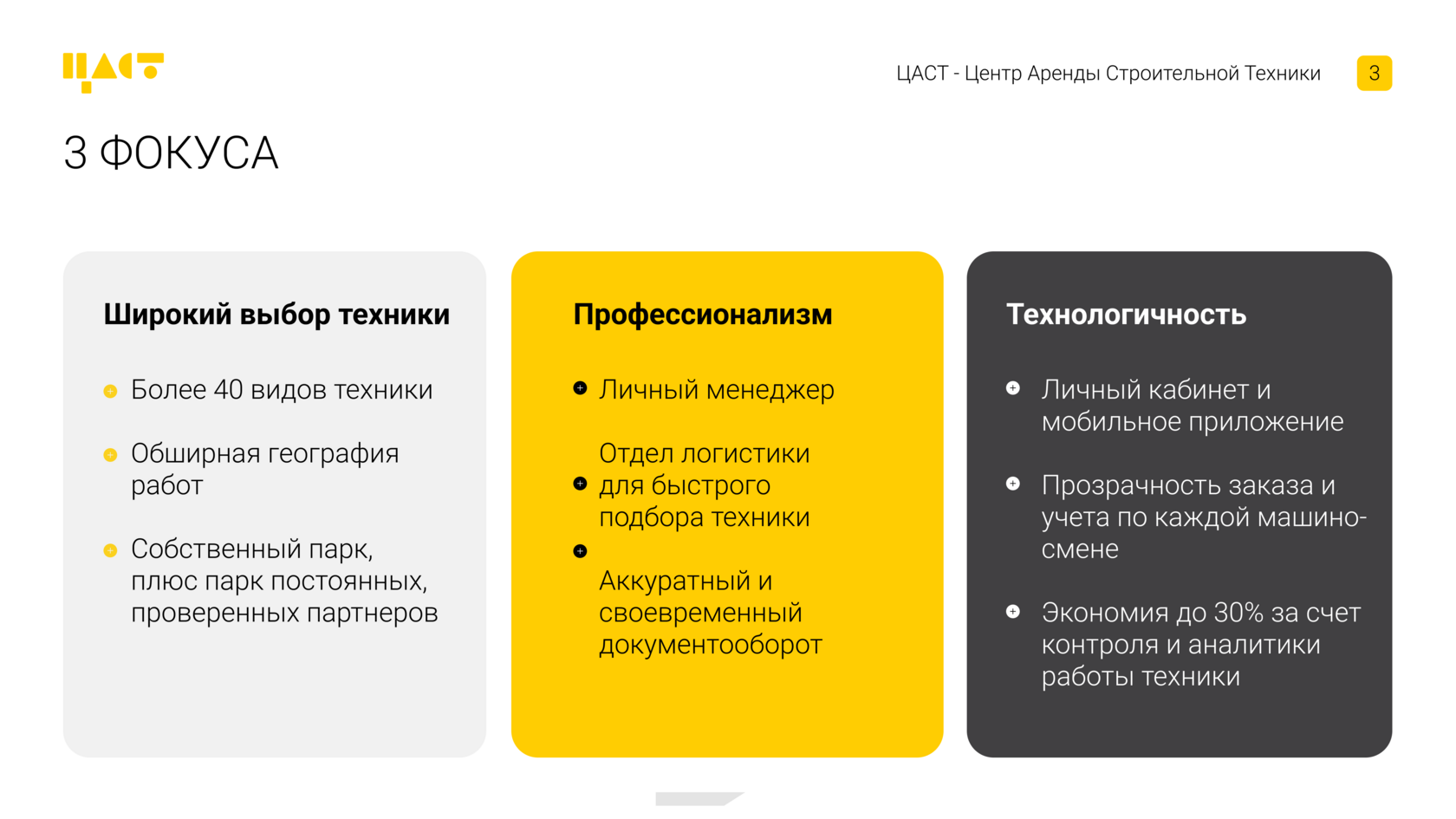 ЦАСТ

ЦАСТ - Центр Аренды Строительной Техники

3

3 ФОКУСА

Широкий выбор техники

Более 40 видов техники

Обширная география работ

Собственный парк, плюс парк постоянных, проверенных партнеров

Профессионализм

Личный менеджер

Отдел логистики для быстрого подбора техники

Аккуратный и своевременный документооборот

Технологичность

Личный кабинет и мобильное приложение

Прозрачность заказа и учета по каждой машино-смене

Экономия до 30% за счет контроля и аналитики работы техники